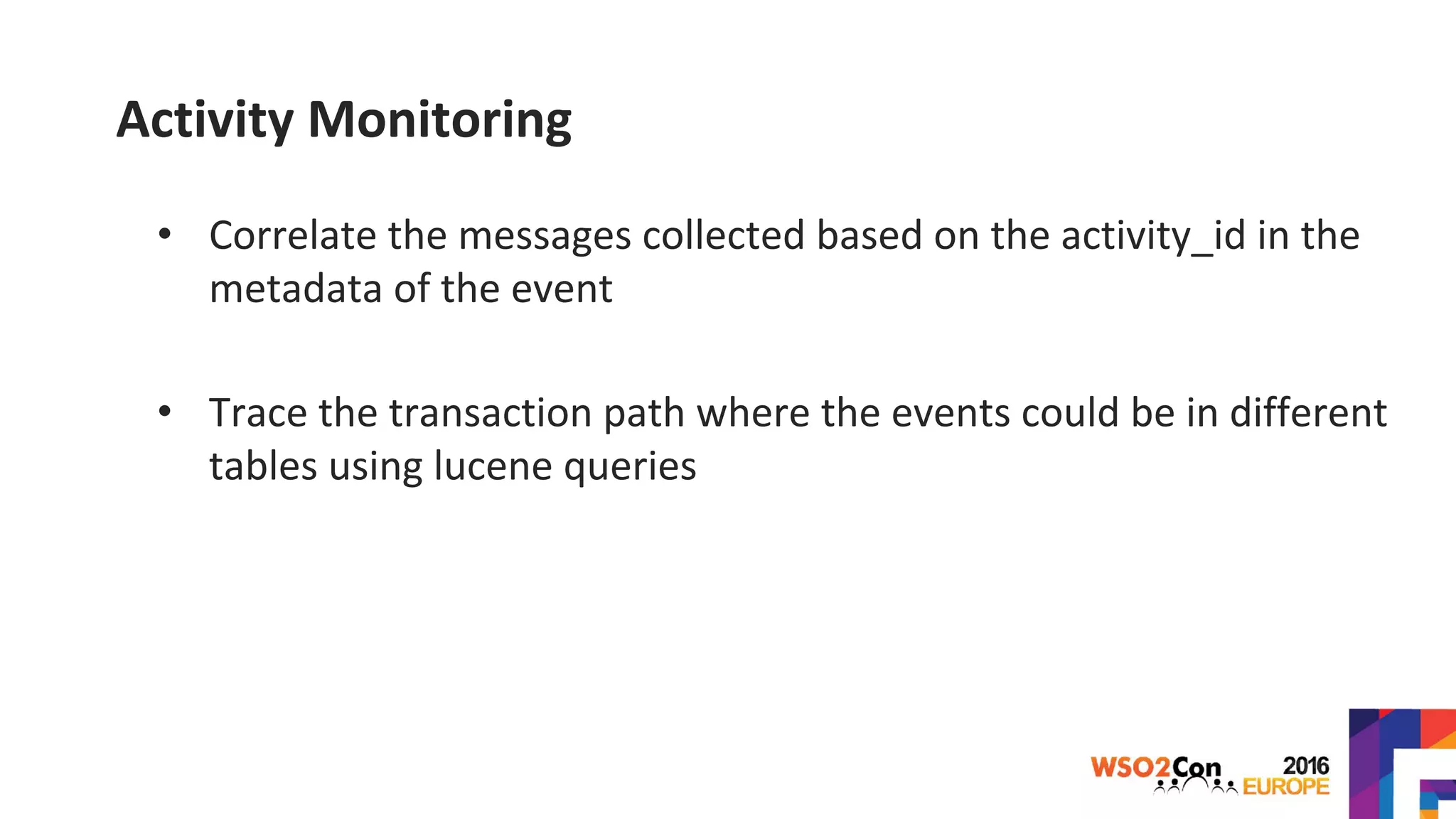 Activity Monitoring

• Correlate the messages collected based on the activity_id in the metadata of the event

• Trace the transaction path where the events could be in different tables using lucene queries

WSO2Con 2016 EUROPE